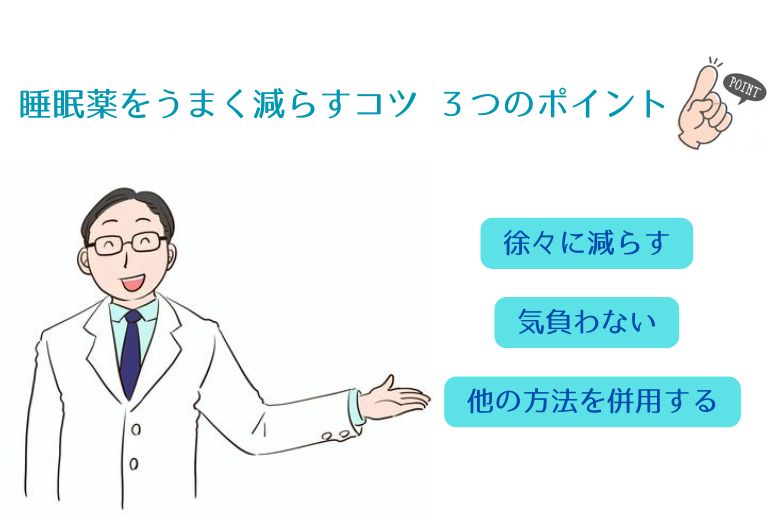 睡眠薬をうまく減らすコツ ３つのポイント

POINT

徐々に減らす

気負わない

他の方法を併用する